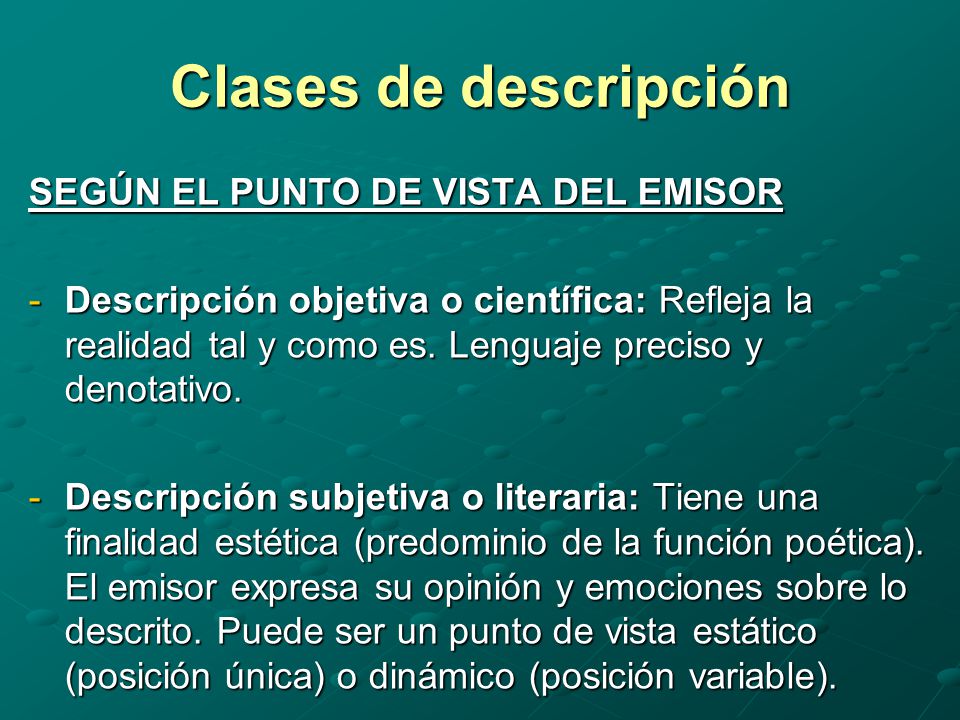 Clases de descripción

SEGÚN EL PUNTO DE VISTA DEL EMISOR

- Descripción objetiva o científica: Refleja la realidad tal y como es. Lenguaje preciso y denotativo.

- Descripción subjetiva o literaria: Tiene una finalidad estética (predominio de la función poética). El emisor expresa su opinión y emociones sobre lo descrito. Puede ser un punto de vista estático (posición única) o dinámico (posición variable).